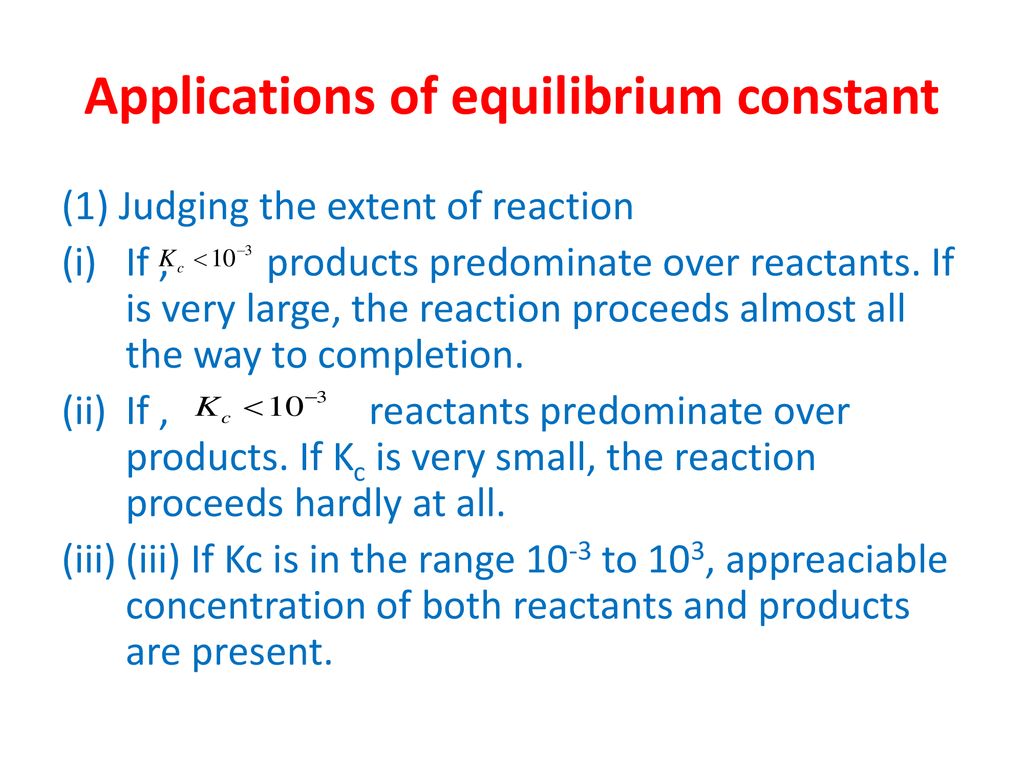 Applications of equilibrium constant

(1) Judging the extent of reaction

(i) If , $K_c < 10^{-3}$ products predominate over reactants. If is very large, the reaction proceeds almost all the way to completion.

(ii) If , $K_c < 10^{-3}$ reactants predominate over products. If $K_c$ is very small, the reaction proceeds hardly at all.

(iii) (iii) If Kc is in the range $10^{-3}$ to $10^{3}$, appreaciable concentration of both reactants and products are present.